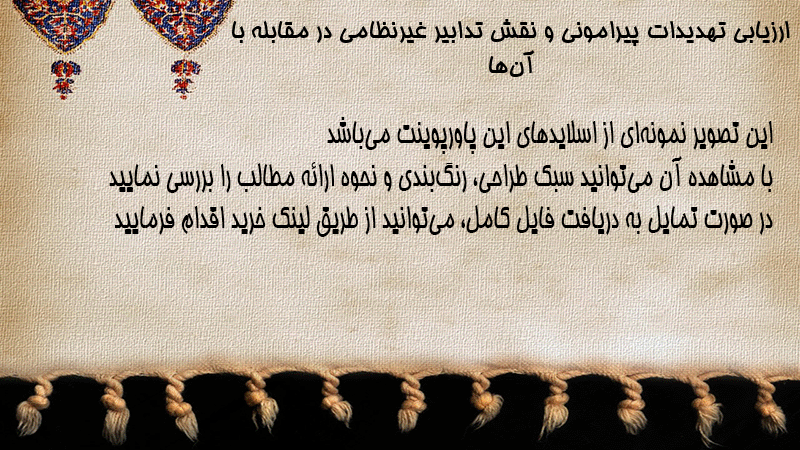 ارزیابی تهدیدات پیرامونی و نقش تدابیر غیرنظامی در مقابله با آن‌ها

این تصویر نمونه‌ای از اسلایدهای این پاورپوینت می‌باشد
با مشاهده آن می‌توانید سبک طراحی، رنگ‌بندی و نحوه ارائه مطالب را بررسی نمایید
در صورت تمایل به دریافت فایل کامل، می‌توانید از طریق لینک خرید اقدام فرمایید